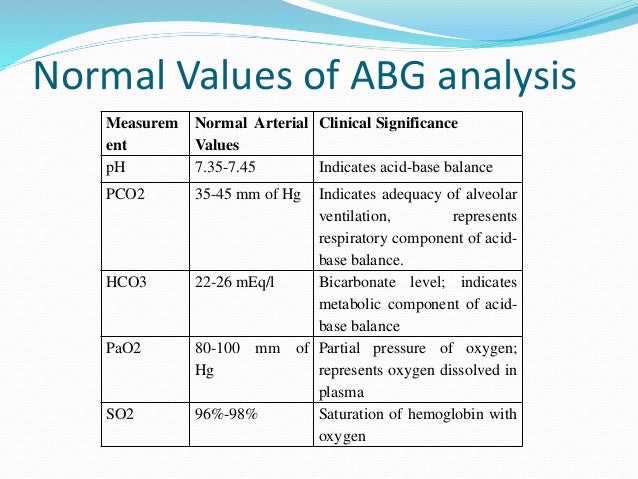 Normal Values of ABG analysis

| Measurement | Normal Arterial Values | Clinical Significance |
|---|---|---|
| pH | 7.35-7.45 | Indicates acid-base balance |
| PCO2 | 35-45 mm of Hg | Indicates adequacy of alveolar ventilation, represents respiratory component of acid-base balance. |
| HCO3 | 22-26 mEq/l | Bicarbonate level; indicates metabolic component of acid-base balance |
| PaO2 | 80-100 mm of Hg | Partial pressure of oxygen; represents oxygen dissolved in plasma |
| SO2 | 96%-98% | Saturation of hemoglobin with oxygen |